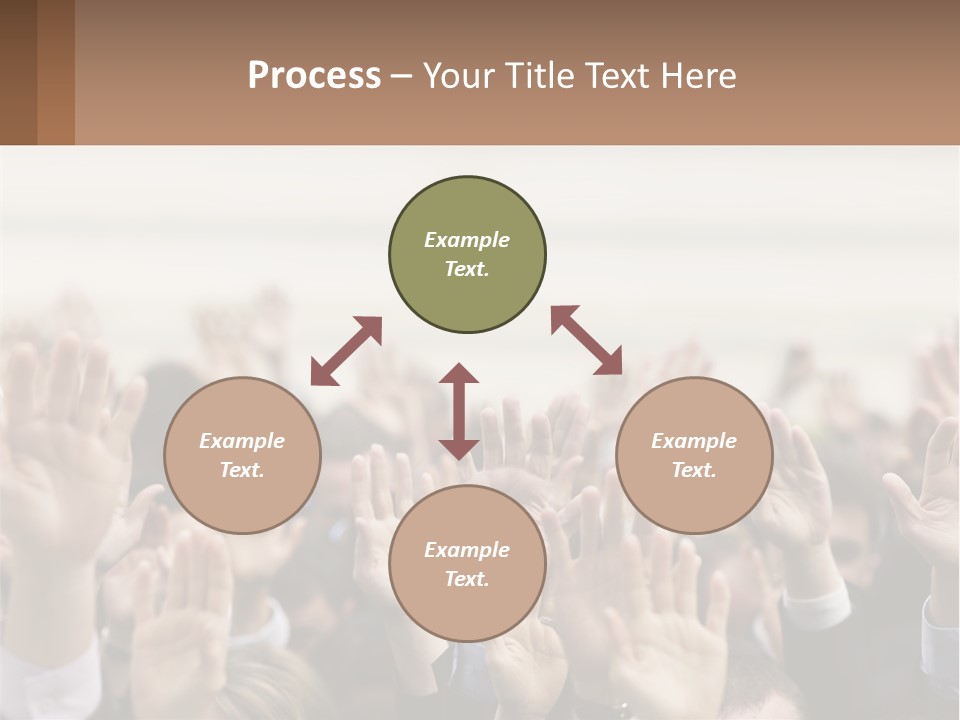 Process – Your Title Text Here

Example Text.

Example Text.

Example Text.

Example Text.